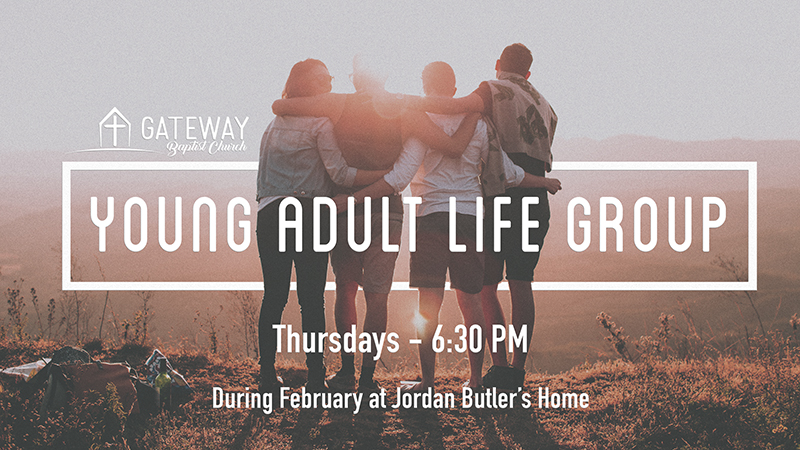 GATEWAY
Baptist Church

YOUNG ADULT LIFE GROUP

Thursdays - 6:30 PM

During February at Jordan Butler's Home